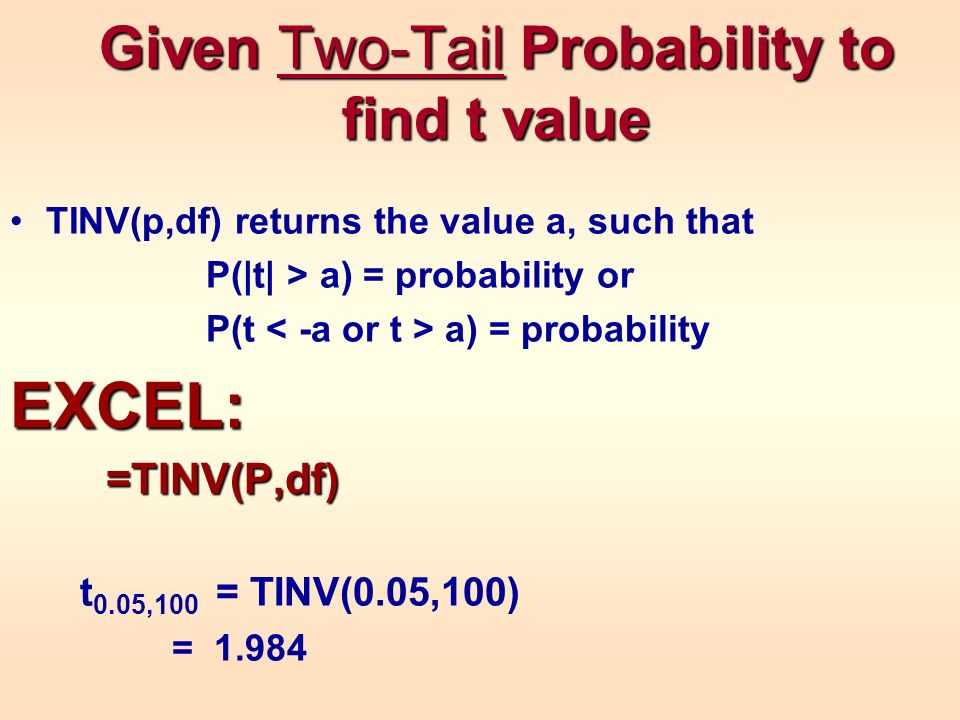 Given Two-Tail Probability to find t value

• TINV(p,df) returns the value a, such that
P(|t| > a) = probability or
P(t < -a or t > a) = probability

EXCEL:

=TINV(P,df)

$t_{0.05,100}$ = TINV(0.05,100)
= 1.984